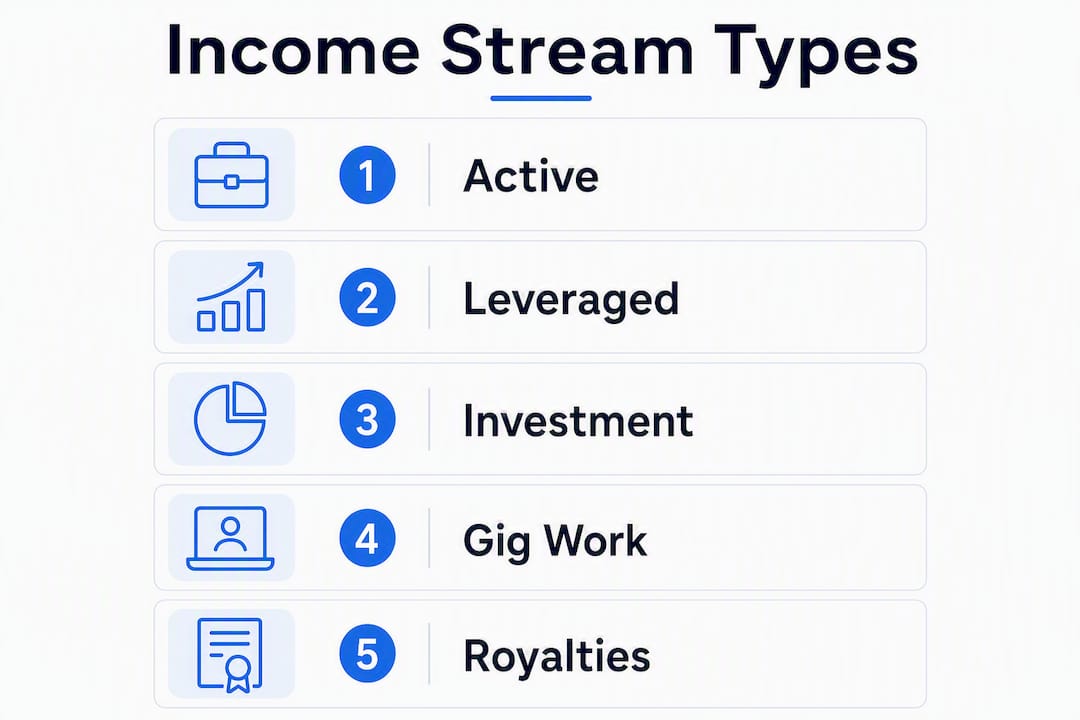 Income Stream Types

1 Active

2 Leveraged

3 Investment

4 Gig Work

5 Royalties